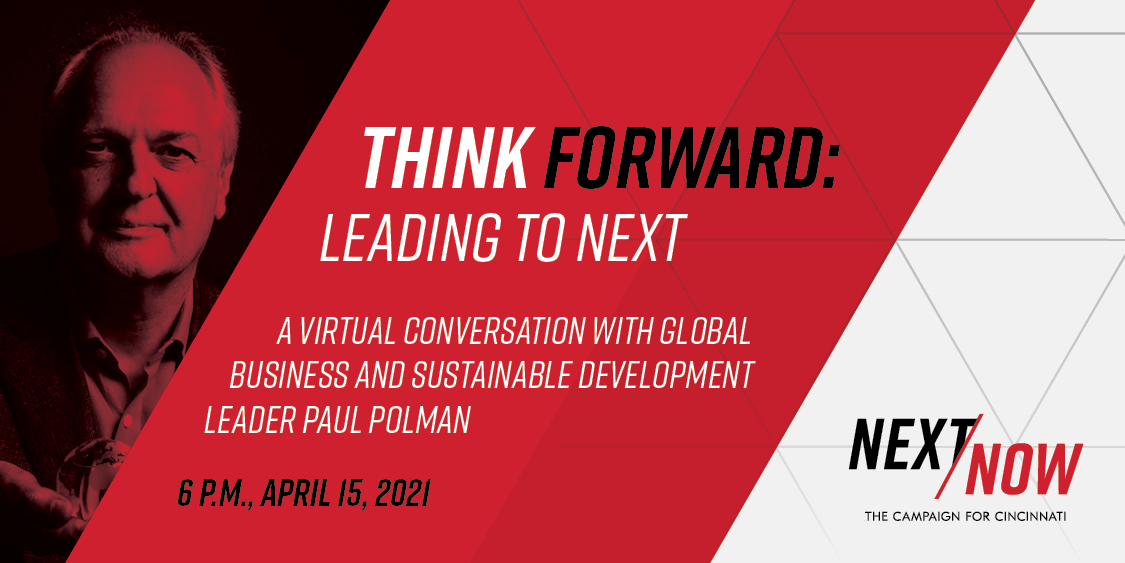 THINK FORWARD:
LEADING TO NEXT

A VIRTUAL CONVERSATION WITH GLOBAL BUSINESS AND SUSTAINABLE DEVELOPMENT LEADER PAUL POLMAN

6 P.M., APRIL 15, 2021

NEXT/NOW
THE CAMPAIGN FOR CINCINNATI